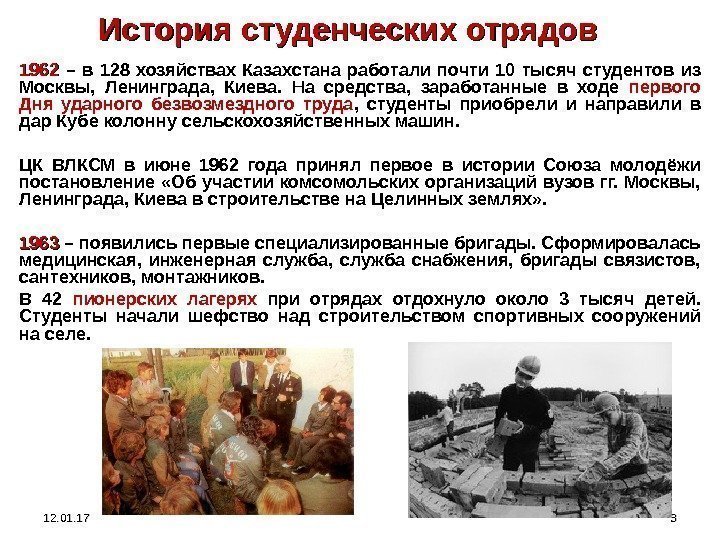 История студенческих отрядов

1962 – в 128 хозяйствах Казахстана работали почти 10 тысяч студентов из Москвы, Ленинграда, Киева. На средства, заработанные в ходе первого Дня ударного безвозмездного труда, студенты приобрели и направили в дар Кубе колонну сельскохозяйственных машин.

ЦК ВЛКСМ в июне 1962 года принял первое в истории Союза молодёжи постановление «Об участии комсомольских организаций вузов гг. Москвы, Ленинграда, Киева в строительстве на Целинных землях».

1963 – появились первые специализированные бригады. Сформировалась медицинская, инженерная служба, служба снабжения, бригады связистов, сантехников, монтажников.

В 42 пионерских лагерях при отрядах отдохнуло около 3 тысяч детей. Студенты начали шефство над строительством спортивных сооружений на селе.

12.01.17

3